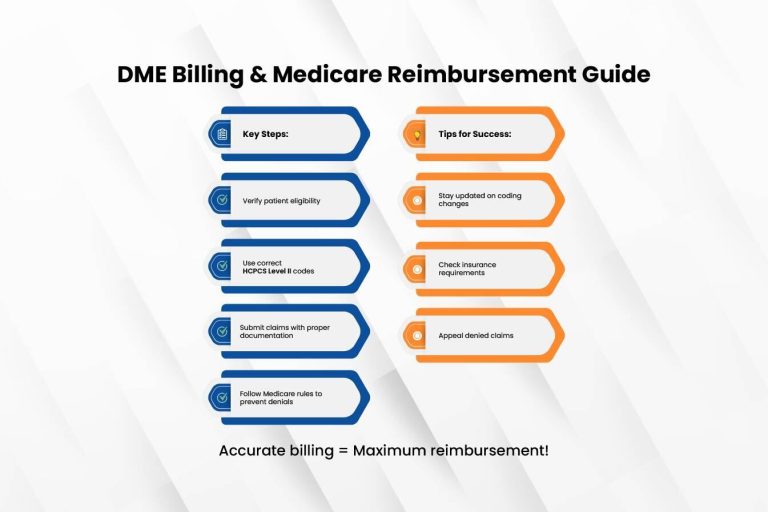 DME Billing & Medicare Reimbursement Guide

Key Steps:

Verify patient eligibility

Use correct HCPCS Level II codes

Submit claims with proper documentation

Follow Medicare rules to prevent denials

Tips for Success:

Stay updated on coding changes

Check insurance requirements

Appeal denied claims

Accurate billing = Maximum reimbursement!